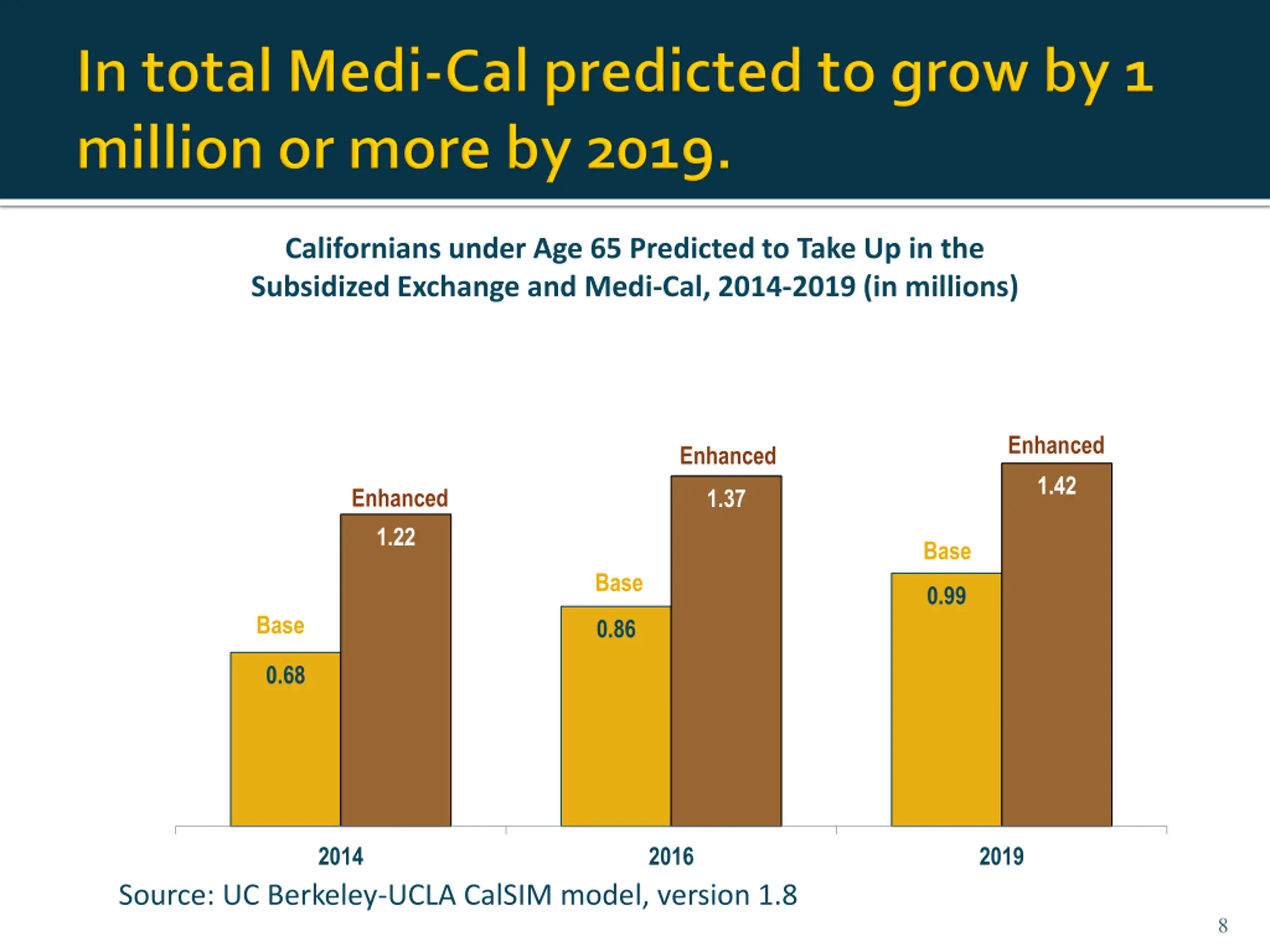 In total Medi-Cal predicted to grow by 1 million or more by 2019.

Californians under Age 65 Predicted to Take Up in the Subsidized Exchange and Medi-Cal, 2014-2019 (in millions)

Base
0.68
Enhanced
1.22
Base
0.86
Enhanced
1.37
Base
0.99
Enhanced
1.42

2014
2016
2019

Source: UC Berkeley-UCLA CalSIM model, version 1.8

8